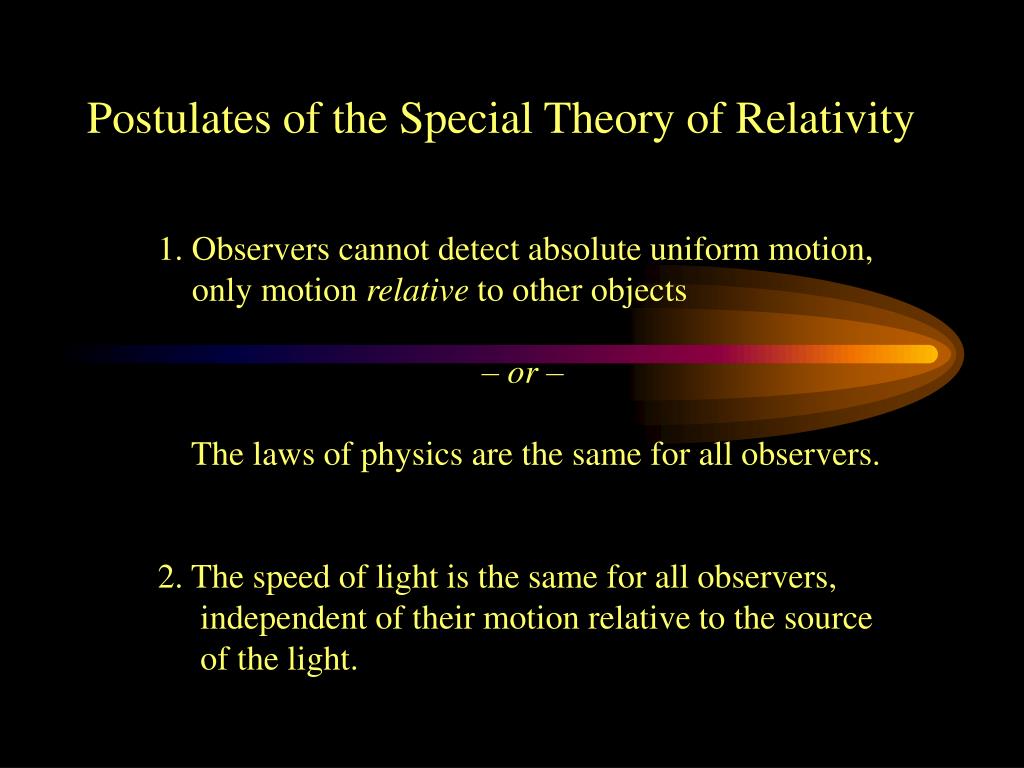 Postulates of the Special Theory of Relativity

1. Observers cannot detect absolute uniform motion, only motion relative to other objects

– or –

The laws of physics are the same for all observers.

2. The speed of light is the same for all observers, independent of their motion relative to the source of the light.